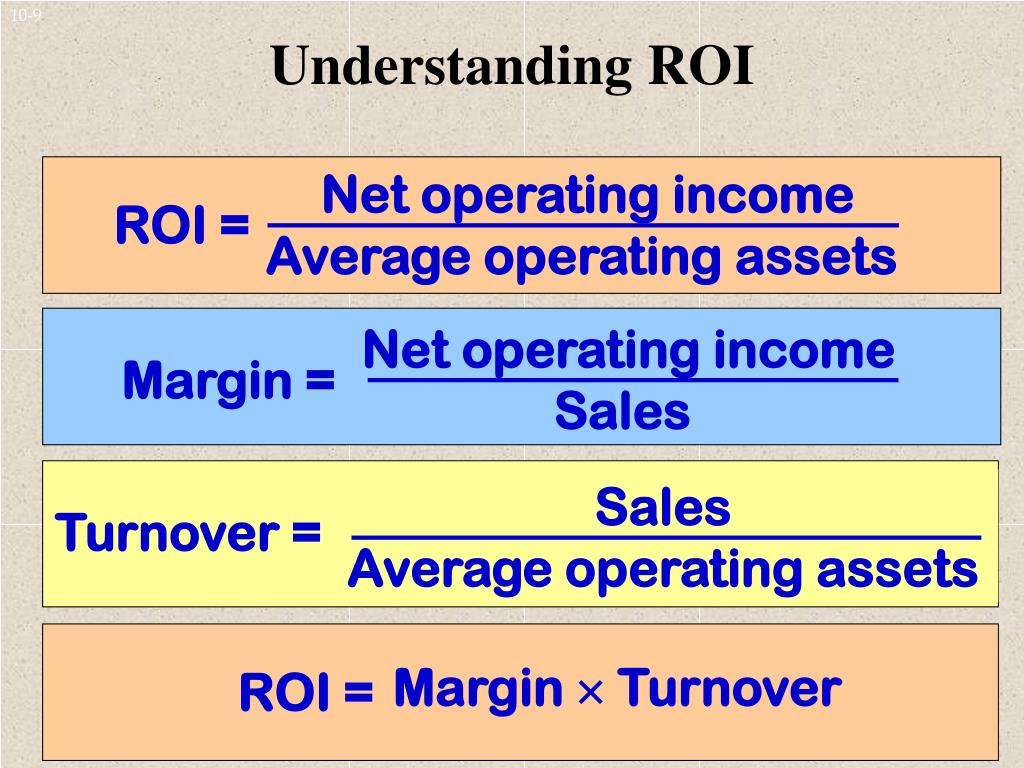 10-9

Understanding ROI

$\text{ROI} = \frac{\text{Net operating income}}{\text{Average operating assets}}$

$\text{Margin} = \frac{\text{Net operating income}}{\text{Sales}}$

$\text{Turnover} = \frac{\text{Sales}}{\text{Average operating assets}}$

$\text{ROI} = \text{Margin} \times \text{Turnover}$